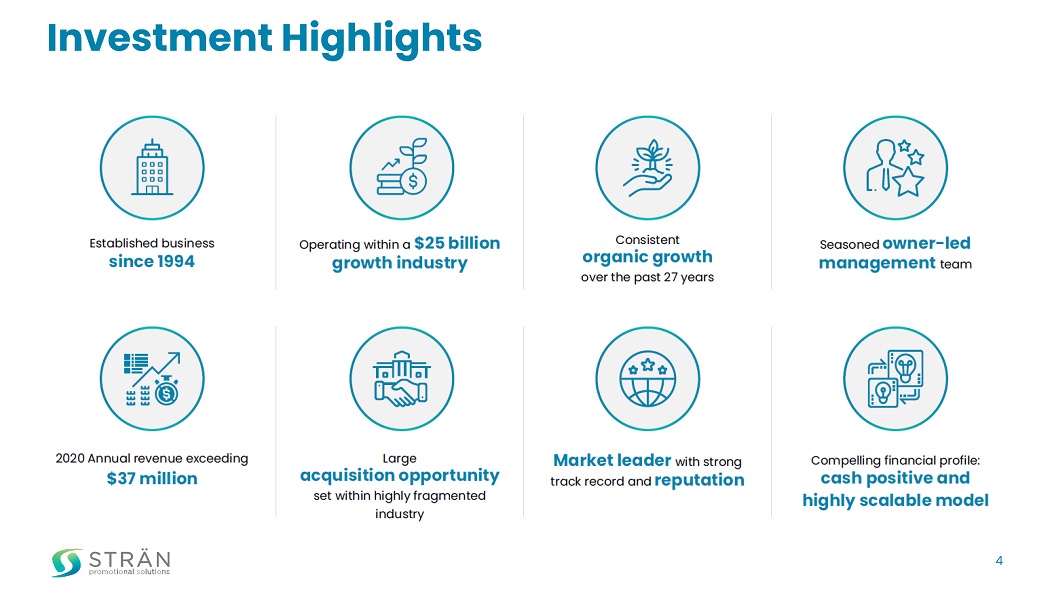 Investment Highlights

Established business since 1994

Operating within a $25 billion growth industry

Consistent organic growth over the past 27 years

Seasoned owner-led management team

2020 Annual revenue exceeding $37 million

Large acquisition opportunity set within highly fragmented industry

Market leader with strong track record and reputation

Compelling financial profile: cash positive and highly scalable model

STRÄN promotional solutions

4